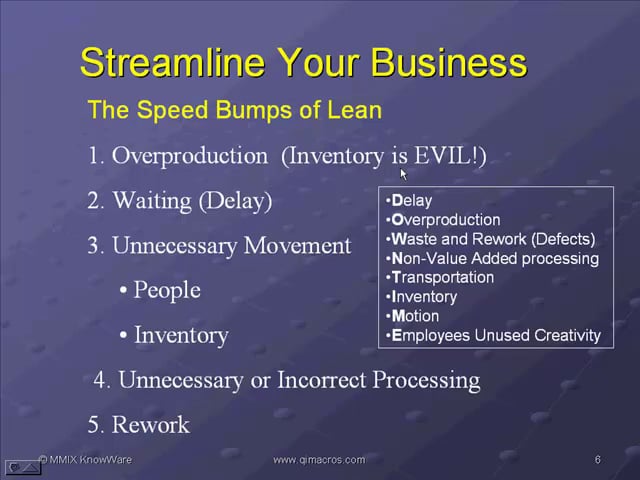 Streamline Your Business

The Speed Bumps of Lean

1. Overproduction (Inventory is EVIL!)

2. Waiting (Delay)

3. Unnecessary Movement

• People

• Inventory

4. Unnecessary or Incorrect Processing

5. Rework

•Delay
•Overproduction
•Waste and Rework (Defects)
•Non-Value Added processing
•Transportation
•Inventory
•Motion
•Employees Unused Creativity

© MMIX KnowWare

www.qimacros.com

6